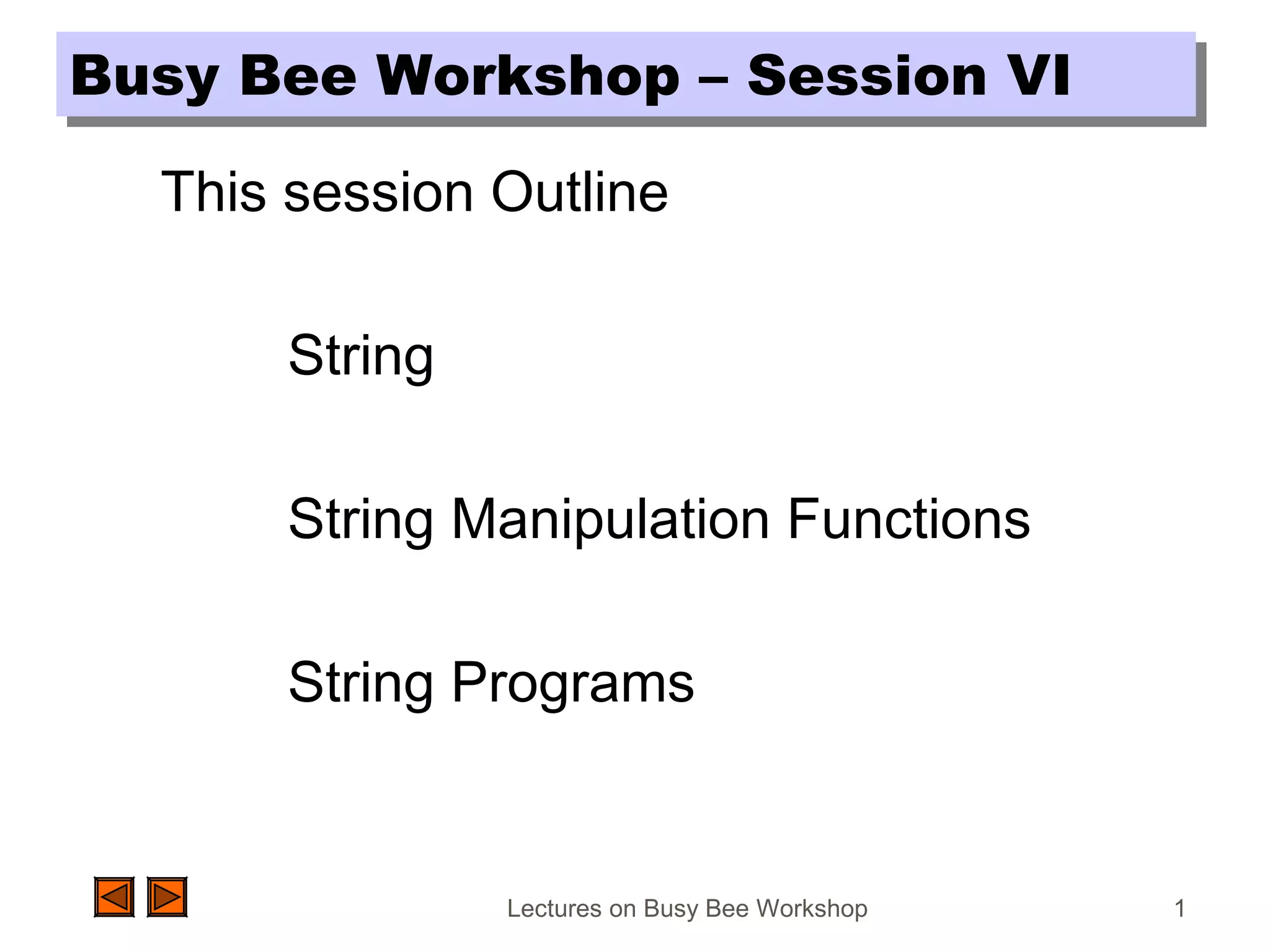 Busy Bee Workshop – Session VI

This session Outline

String

String Manipulation Functions

String Programs

Lectures on Busy Bee Workshop

1